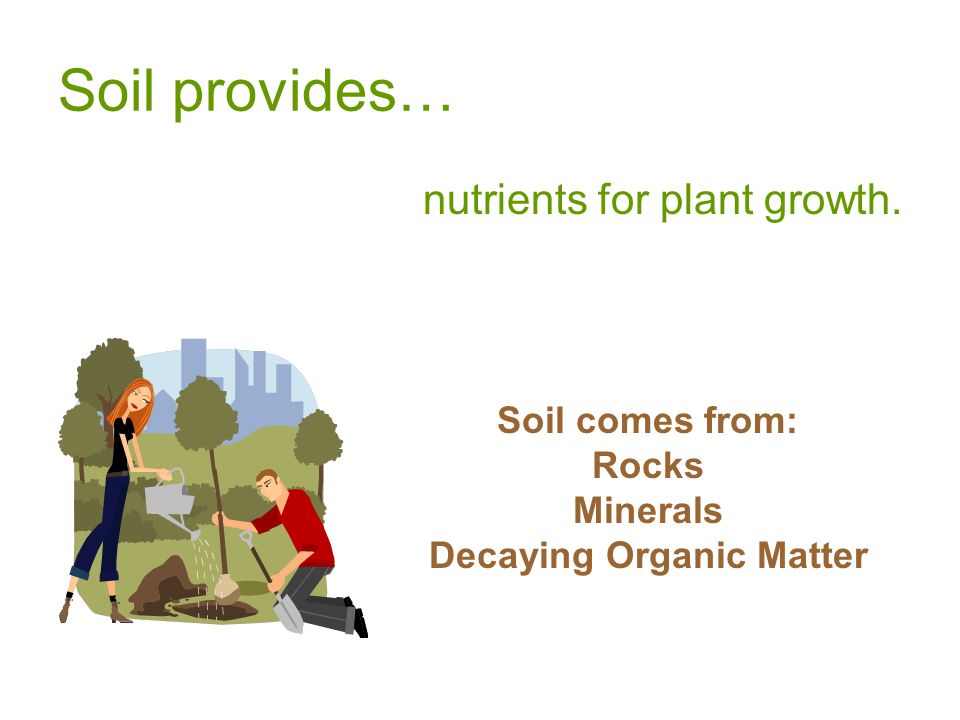 Soil provides…

nutrients for plant growth.

Soil comes from:
Rocks
Minerals
Decaying Organic Matter